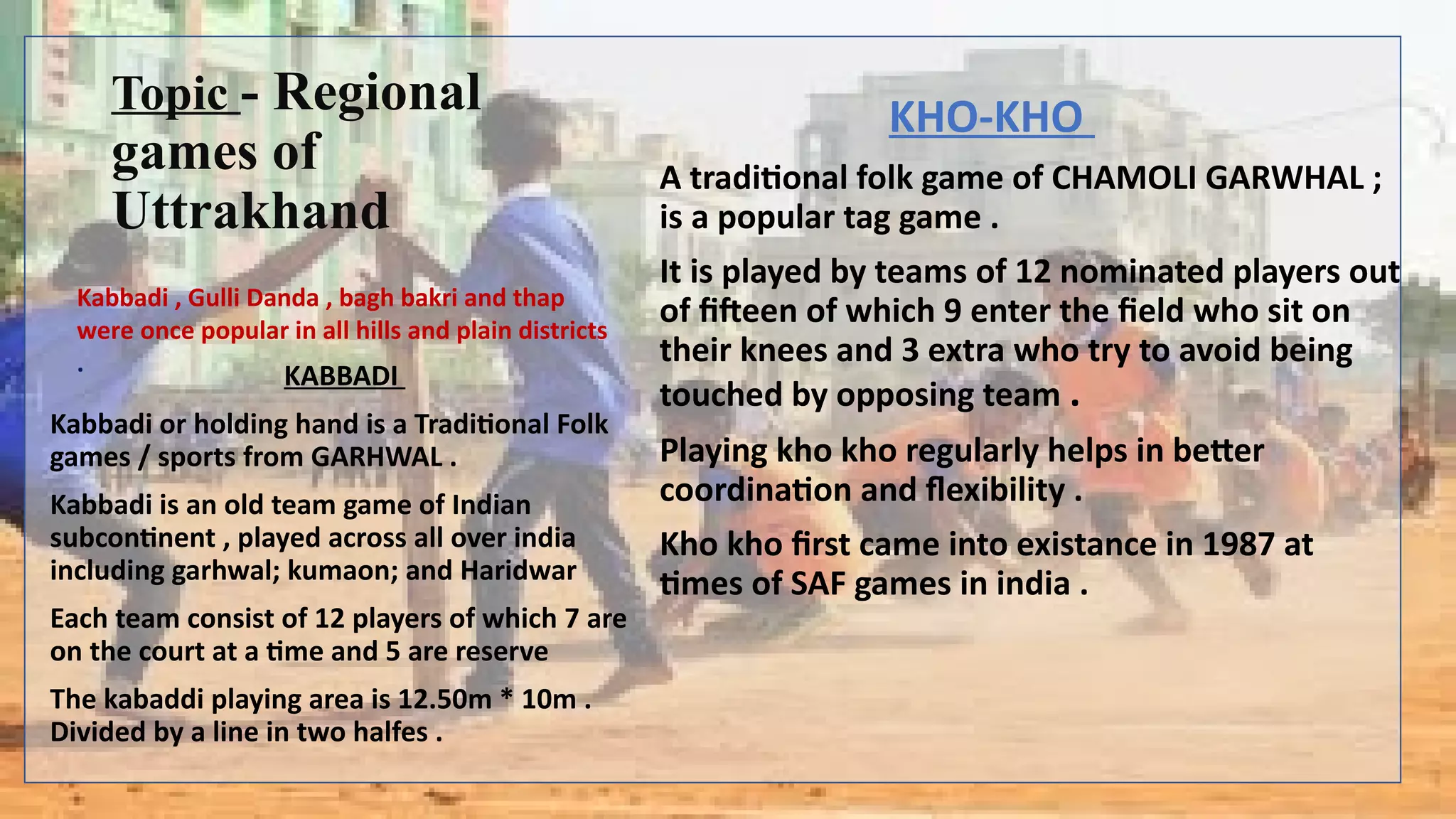 Topic - Regional games of Uttrakhand

Kabbadi , Gulli Danda , bagh bakri and thap were once popular in all hills and plain districts .

KABBADI

Kabbadi or holding hand is a Traditional Folk games / sports from GARHWAL .

Kabbadi is an old team game of Indian subcontinent , played across all over india including garhwal; kumaon; and Haridwar

Each team consist of 12 players of which 7 are on the court at a time and 5 are reserve

The kabaddi playing area is 12.50m * 10m . Divided by a line in two halfes .

KHO-KHO

A traditional folk game of CHAMOLI GARWHAL ; is a popular tag game .

It is played by teams of 12 nominated players out of fifteen of which 9 enter the field who sit on their knees and 3 extra who try to avoid being touched by opposing team .

Playing kho kho regularly helps in better coordination and flexibility .

Kho kho first came into existance in 1987 at times of SAF games in india .